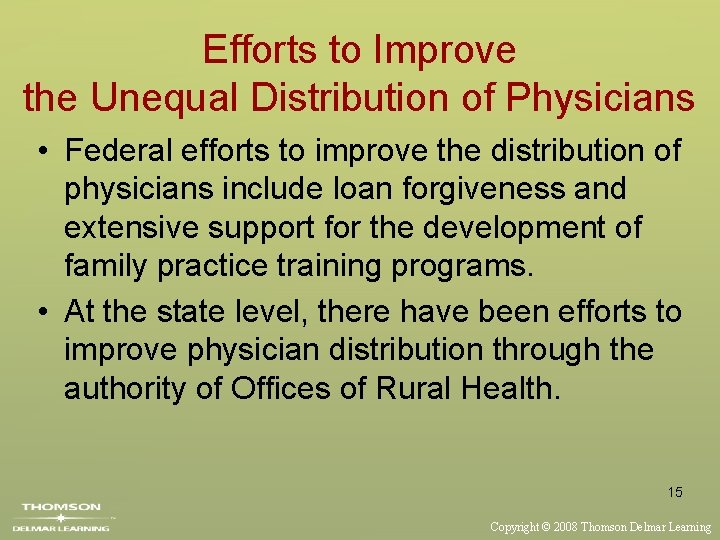 Efforts to Improve the Unequal Distribution of Physicians

• Federal efforts to improve the distribution of physicians include loan forgiveness and extensive support for the development of family practice training programs.

• At the state level, there have been efforts to improve physician distribution through the authority of Offices of Rural Health.

15

THOMSON
DELMAR LEARNING

Copyright © 2008 Thomson Delmar Learning